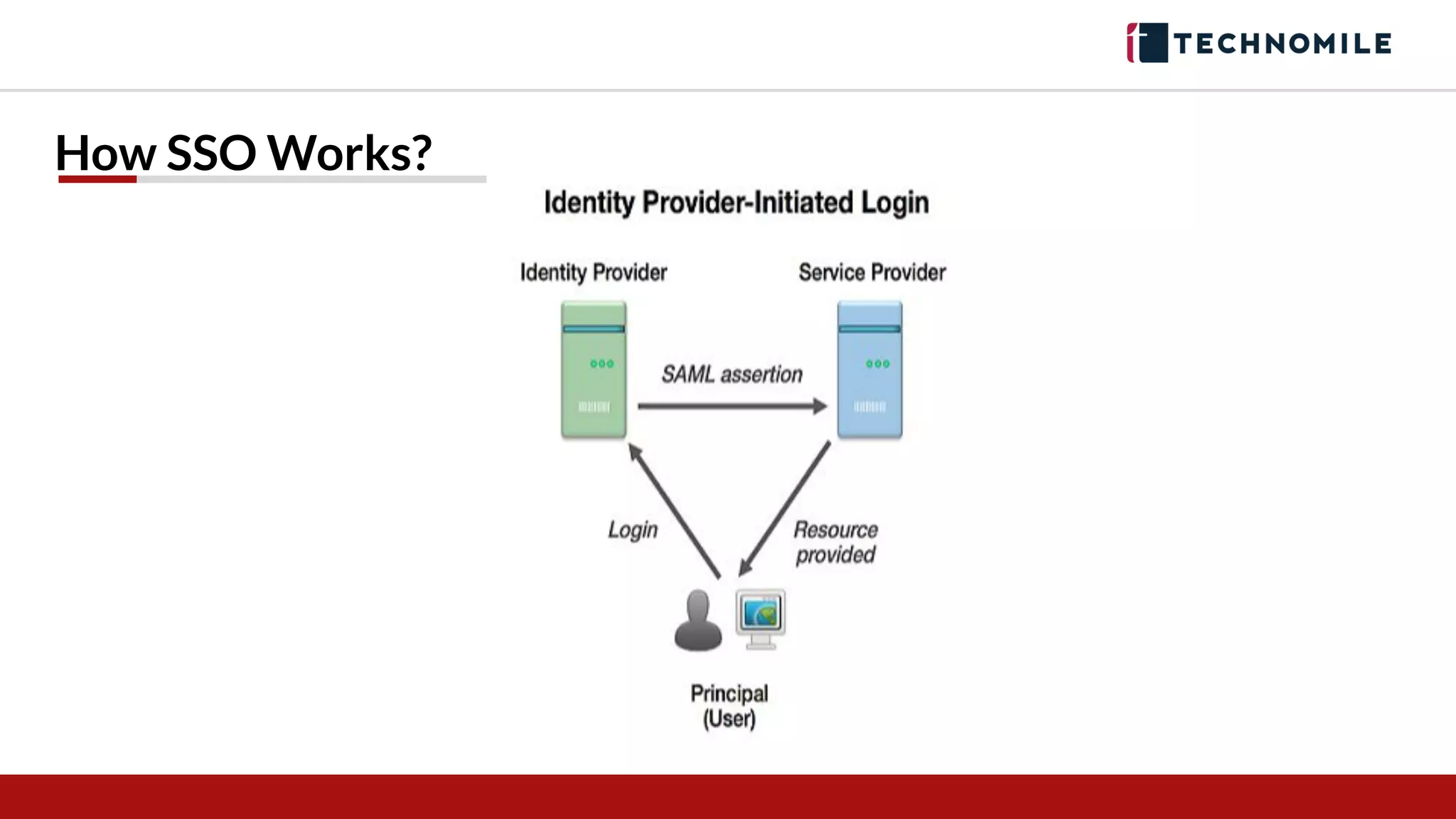 TECHNOMILE

How SSO Works?

Identity Provider-Initiated Login

Identity Provider

Service Provider

SAML assertion

Login

Resource provided

Principal (User)